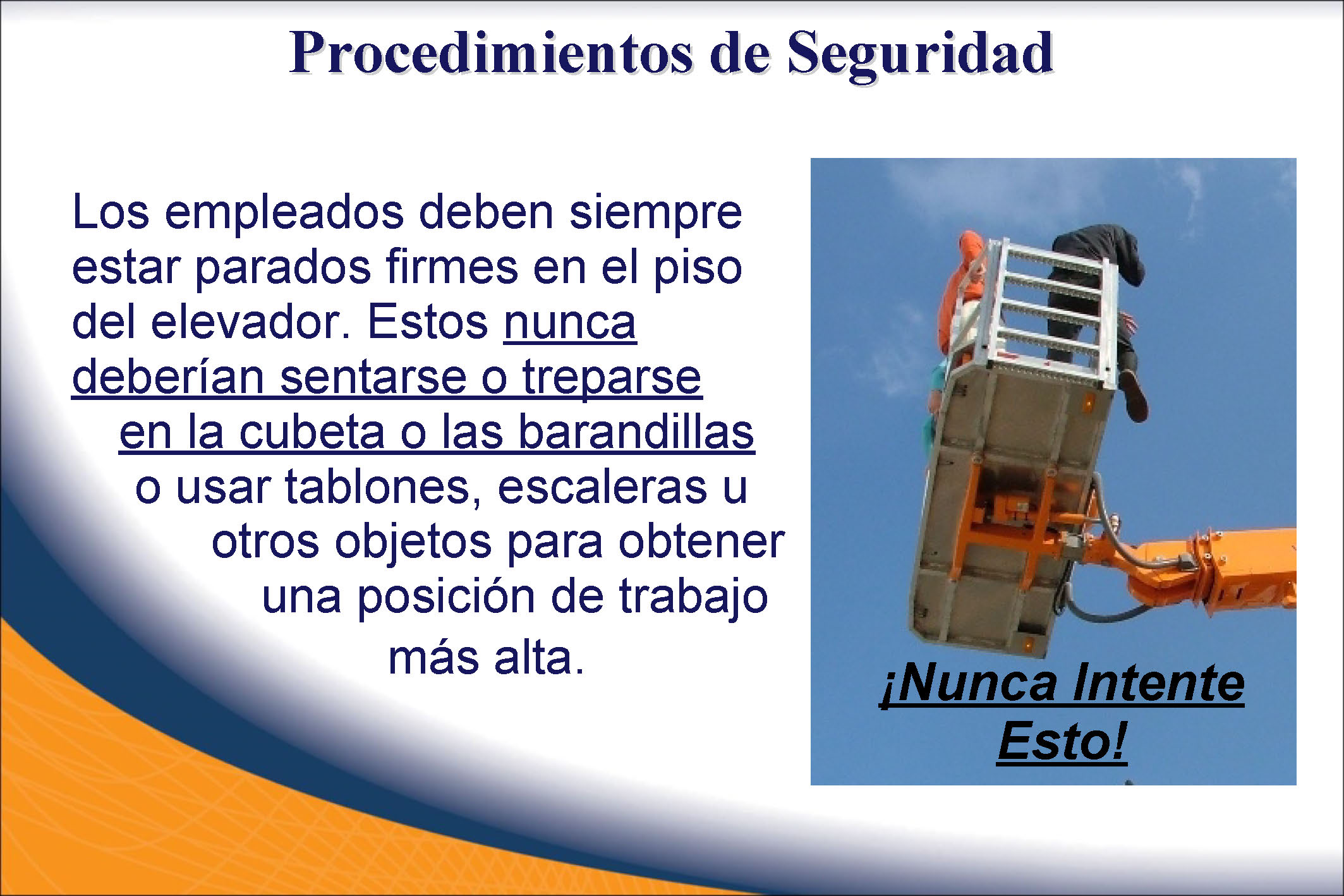 Procedimientos de Seguridad

Los empleados deben siempre estar parados firmes en el piso del elevador. Estos nunca deberían sentarse o treparse en la cubeta o las barandillas o usar tablones, escaleras u otros objetos para obtener una posición de trabajo más alta.

¡Nunca Intente Esto!